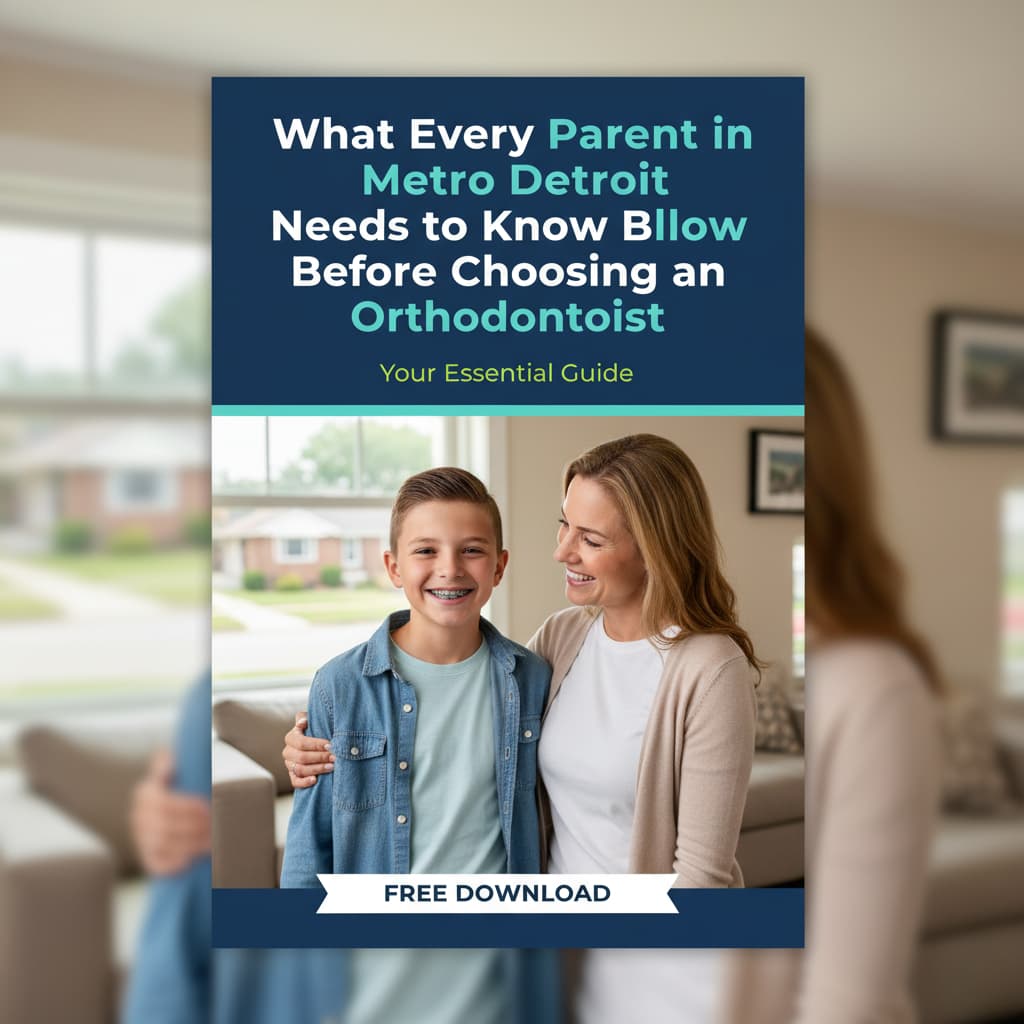 What Every Parent in Metro Detroit Needs to Know Bllow Before Choosing an Orthodontoist

Your Essential Guide

FREE DOWNLOAD